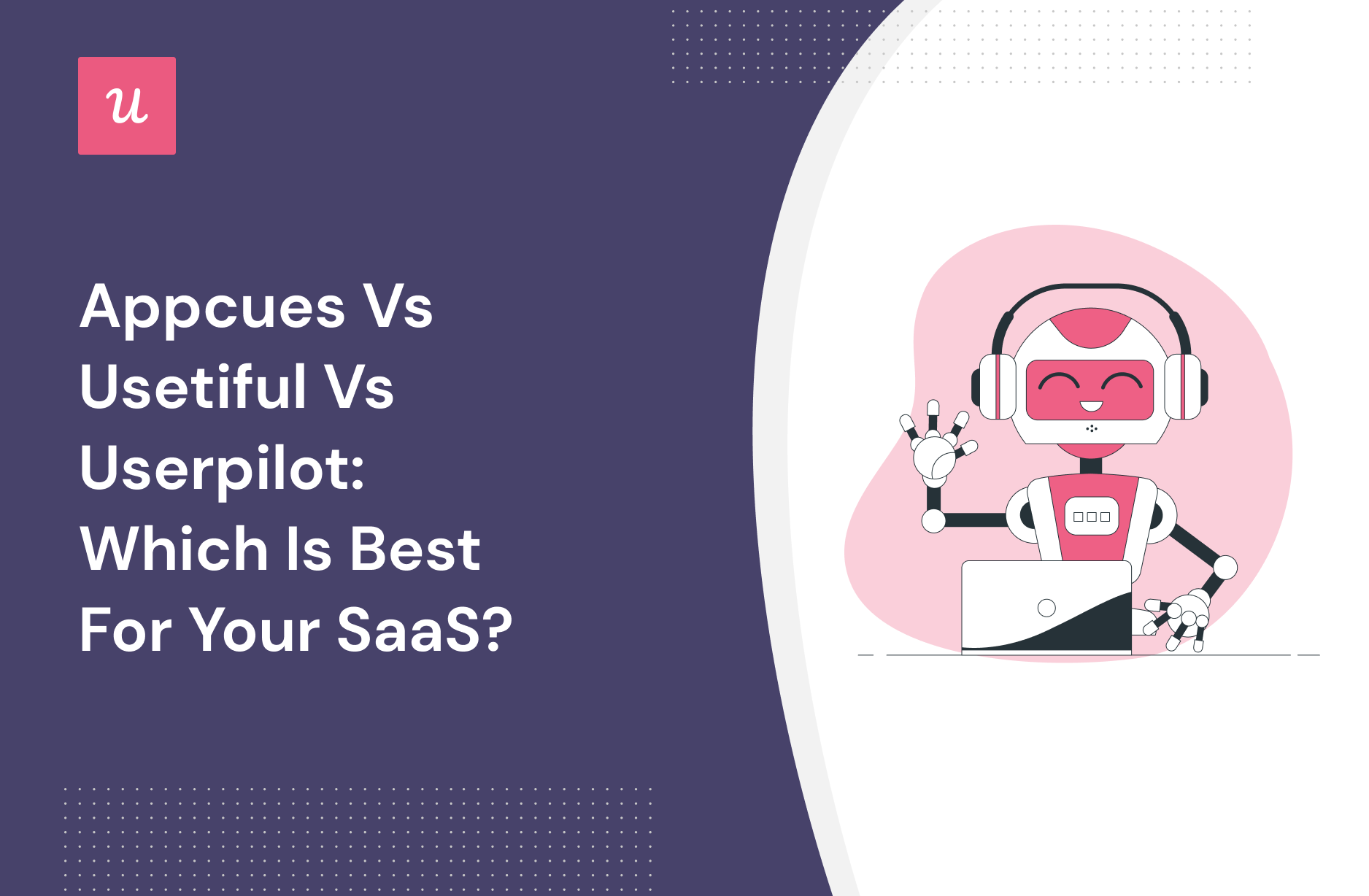 u

Appcues Vs Usetiful Vs Userpilot: Which Is Best For Your SaaS?